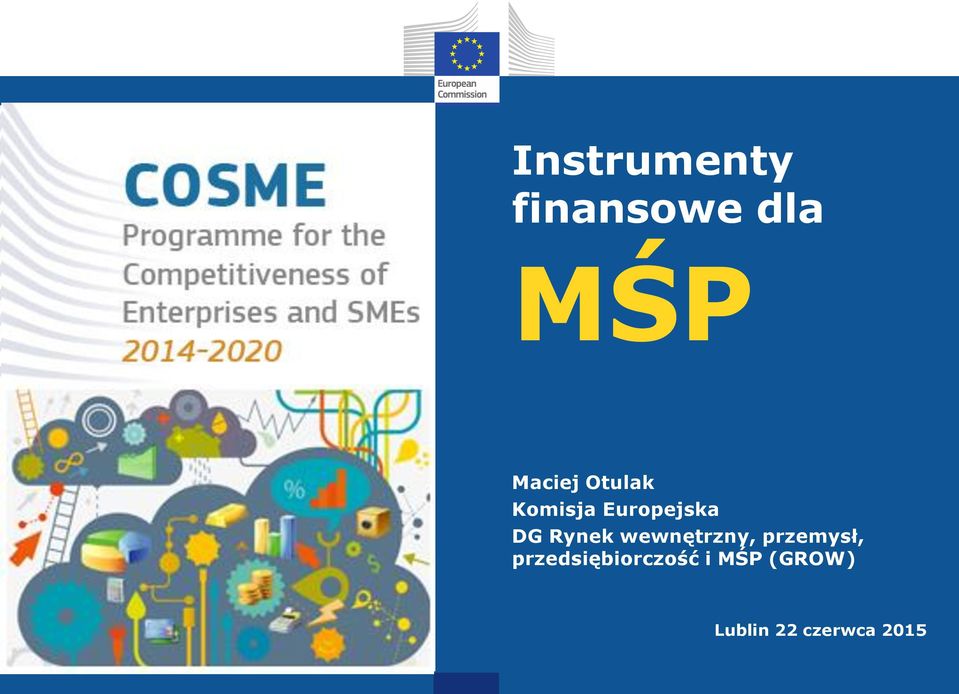 European Commission

COSME
Programme for the Competitiveness of Enterprises and SMEs
2014-2020

%

$

Instrumenty finansowe dla
MŚP

Maciej Otulak
Komisja Europejska
DG Rynek wewnętrzny, przemysł, przedsiębiorczość i MŚP (GROW)

Lublin 22 czerwca 2015